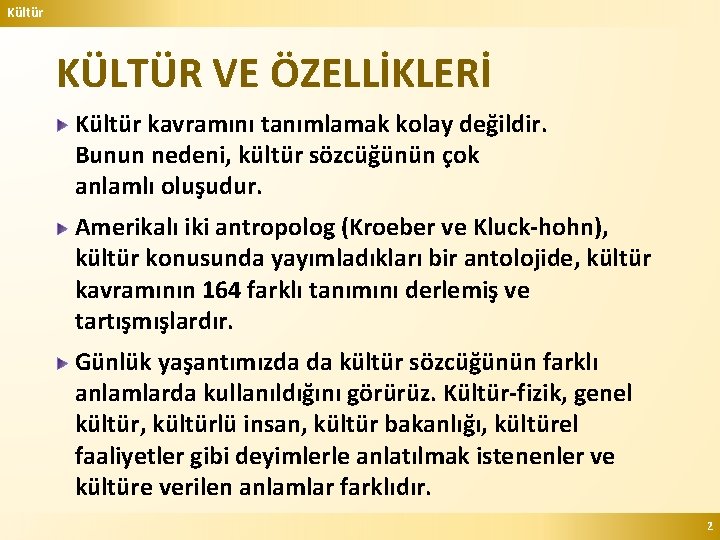 Kültür

KÜLTÜR VE ÖZELLİKLERİ

Kültür kavramını tanımlamak kolay değildir. Bunun nedeni, kültür sözcüğünün çok anlamlı oluşudur.

Amerikalı iki antropolog (Kroeber ve Kluck-hohn), kültür konusunda yayımladıkları bir antolojide, kültür kavramının 164 farklı tanımını derlemiş ve tartışmışlardır.

Günlük yaşantımızda da kültür sözcüğünün farklı anlamlarda kullanıldığını görürüz. Kültür-fizik, genel kültür, kültürlü insan, kültür bakanlığı, kültürel faaliyetler gibi deyimlerle anlatılmak istenenler ve kültüre verilen anlamlar farklıdır.

2